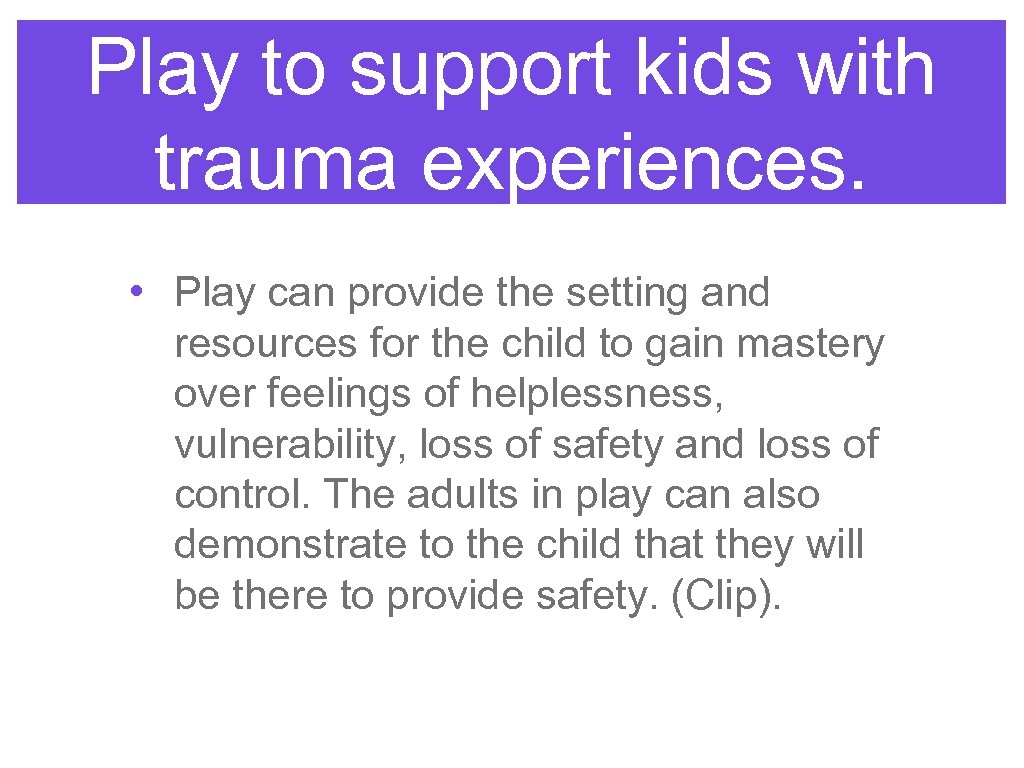 Play to support kids with trauma experiences.

• Play can provide the setting and resources for the child to gain mastery over feelings of helplessness, vulnerability, loss of safety and loss of control. The adults in play can also demonstrate to the child that they will be there to provide safety. (Clip).